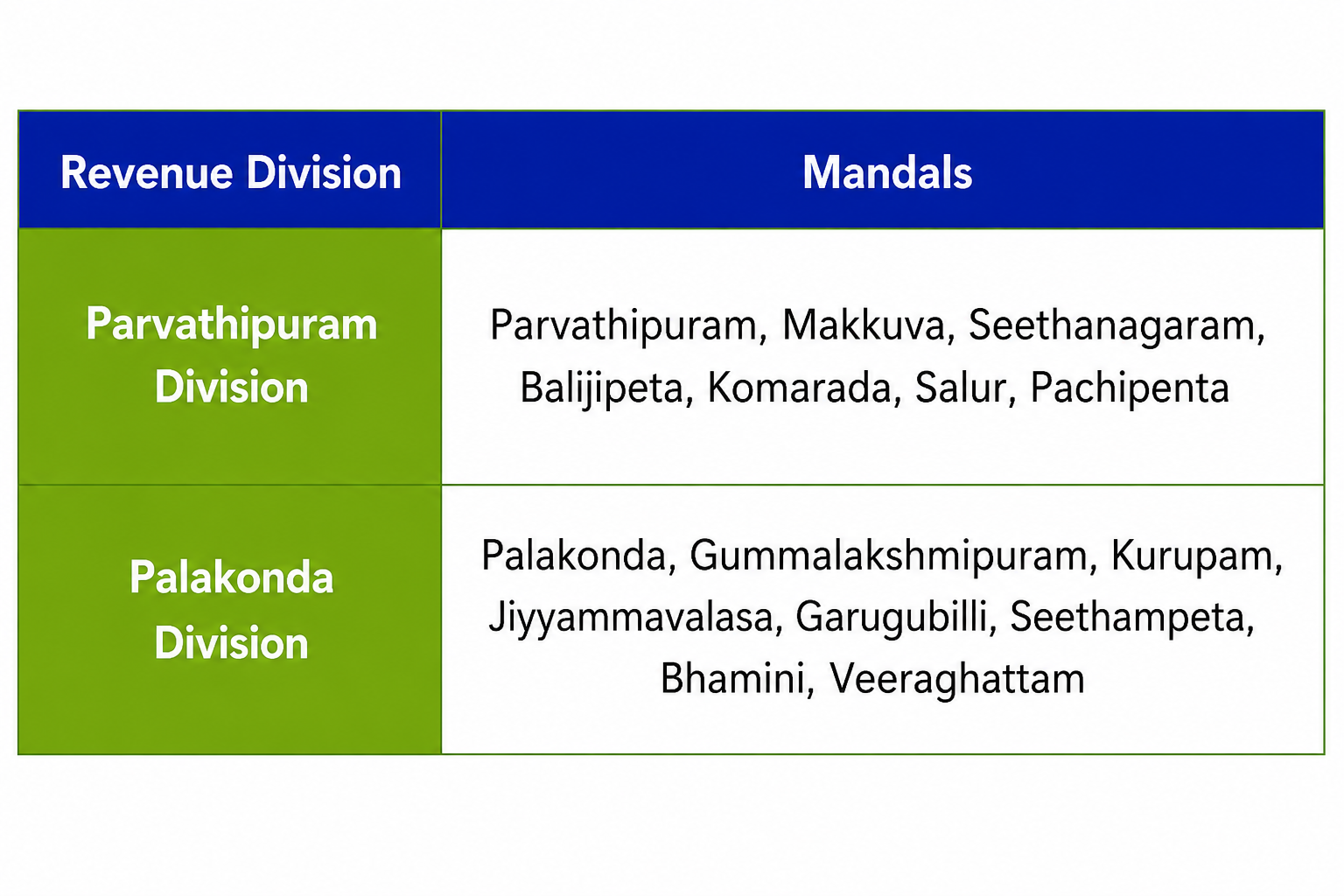 | Revenue Division | Mandals |
|---|---|
| Parvathipuram Division | Parvathipuram, Makkuva, Seethanagaram, Balijipeta, Komarada, Salur, Pachipenta |
| Palakonda Division | Palakonda, Gummalakshmipuram, Kurupam, Jiyyammavalasa, Garugubilli, Seethampeta, Bhamini, Veeraghattam |